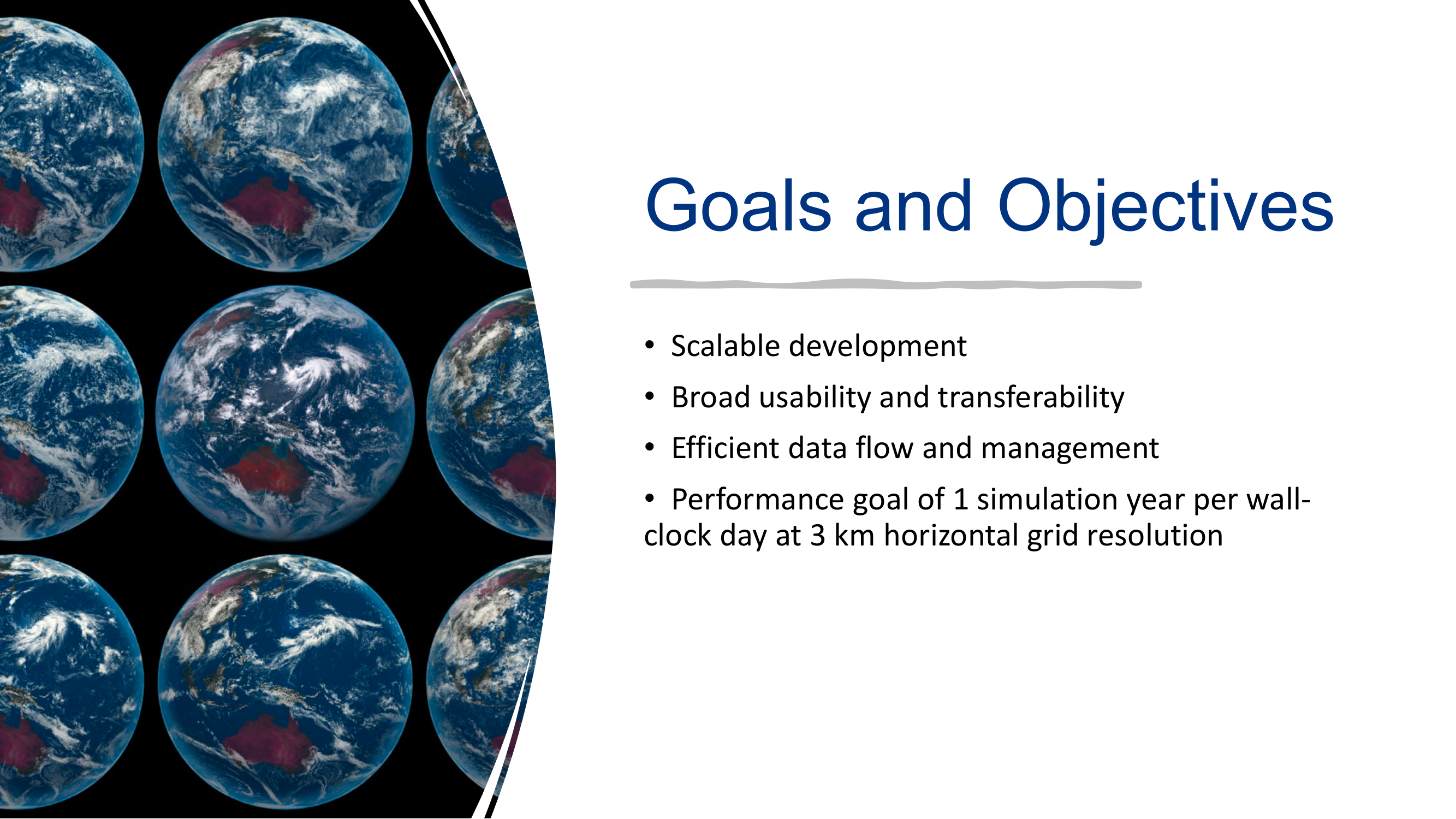 Goals and Objectives

• Scalable development

• Broad usability and transferability

• Efficient data flow and management

• Performance goal of 1 simulation year per wall-clock day at 3 km horizontal grid resolution